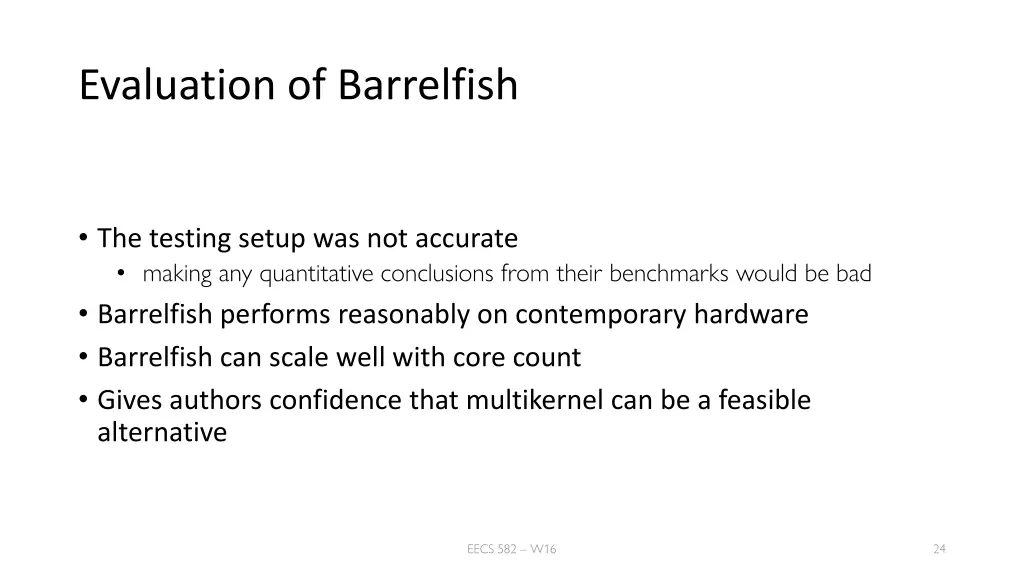 Evaluation of Barrelfish

• The testing setup was not accurate
  • making any quantitative conclusions from their benchmarks would be bad
• Barrelfish performs reasonably on contemporary hardware
• Barrelfish can scale well with core count
• Gives authors confidence that multikernel can be a feasible alternative

EECS 582 – W16

24